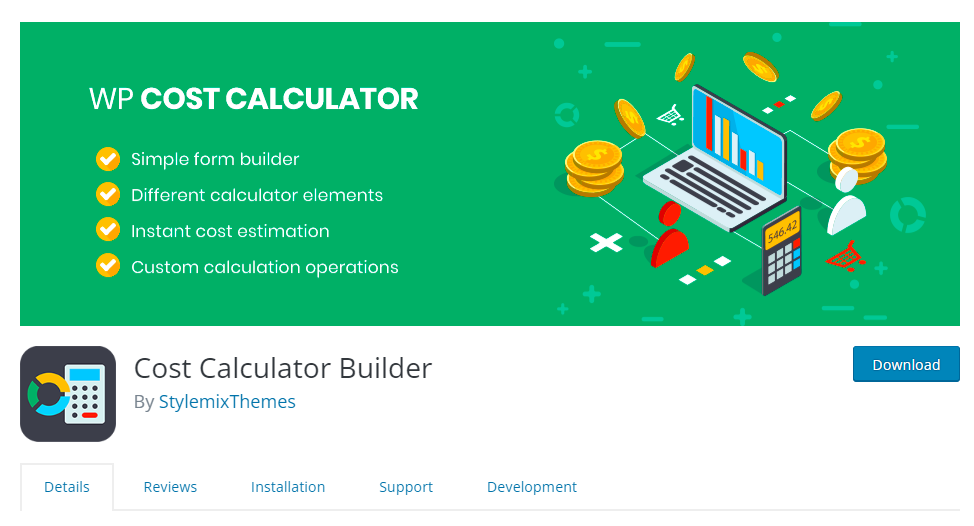 WP COST CALCULATOR

Simple form builder
Different calculator elements
Instant cost estimation
Custom calculation operations

546.42

Cost Calculator Builder
By StylemixThemes

Download

Details Reviews Installation Support Development